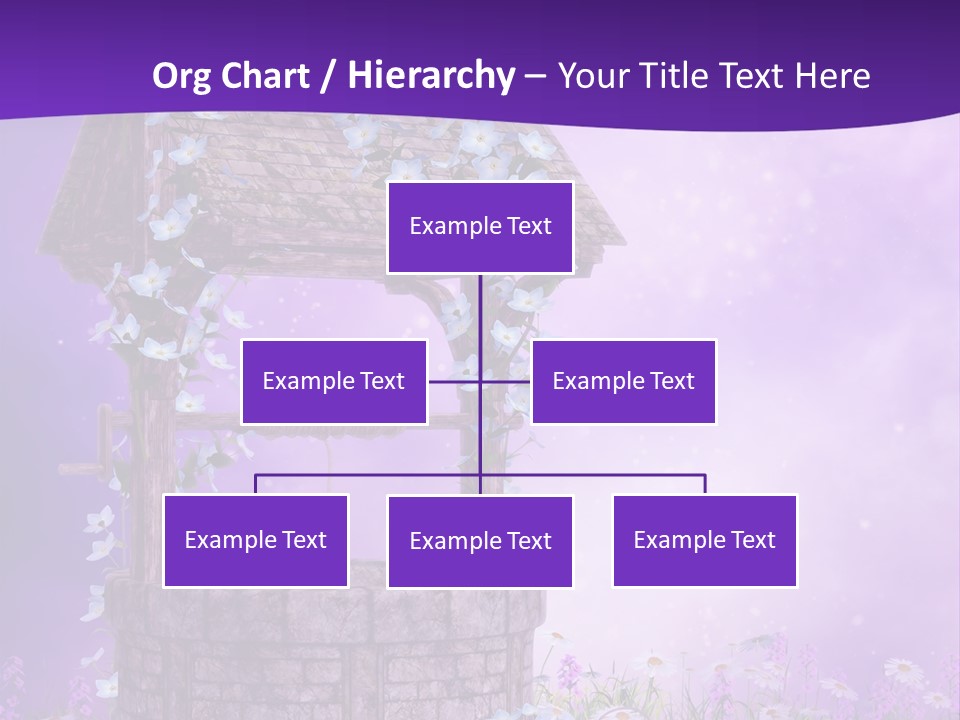 Org Chart / Hierarchy – Your Title Text Here

Example Text

Example Text

Example Text

Example Text

Example Text

Example Text